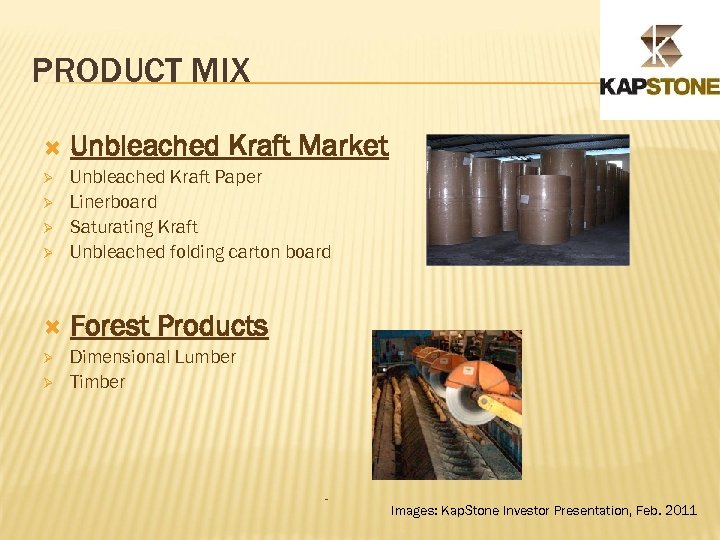 PRODUCT MIX

KAPSTONE

Unbleached Kraft Market

Unbleached Kraft Paper
Linerboard
Saturating Kraft
Unbleached folding carton board

Forest Products

Dimensional Lumber
Timber

Images: KapStone Investor Presentation, Feb. 2011